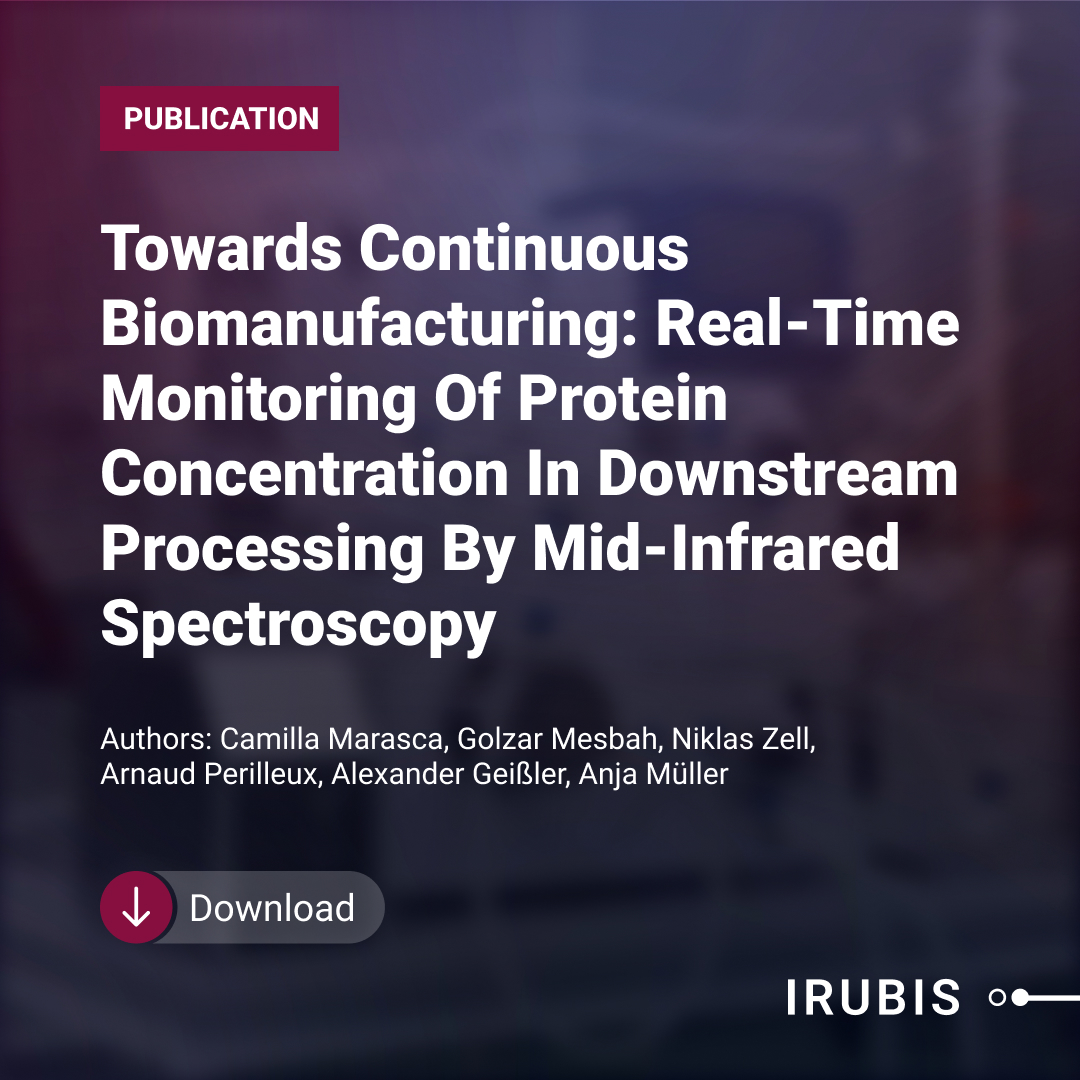 PUBLICATION

Towards Continuous Biomanufacturing: Real-Time Monitoring Of Protein Concentration In Downstream Processing By Mid-Infrared Spectroscopy

Authors: Camilla Marasca, Golzar Mesbah, Niklas Zell, Arnaud Perilleux, Alexander Geißler, Anja Müller

Download

IRUBIS